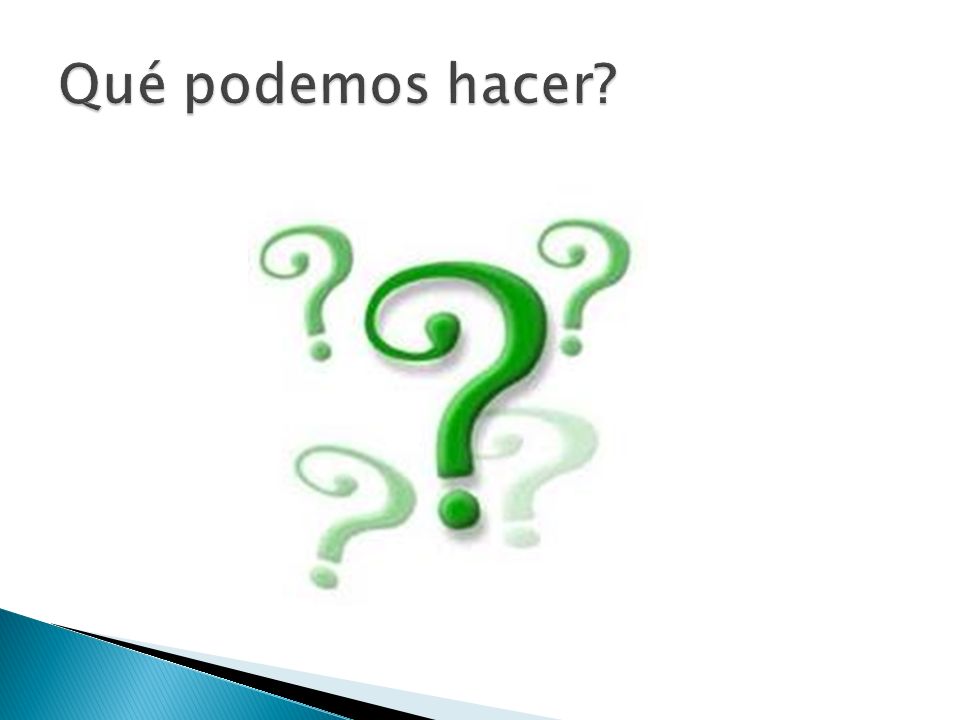 Qué podemos hacer?